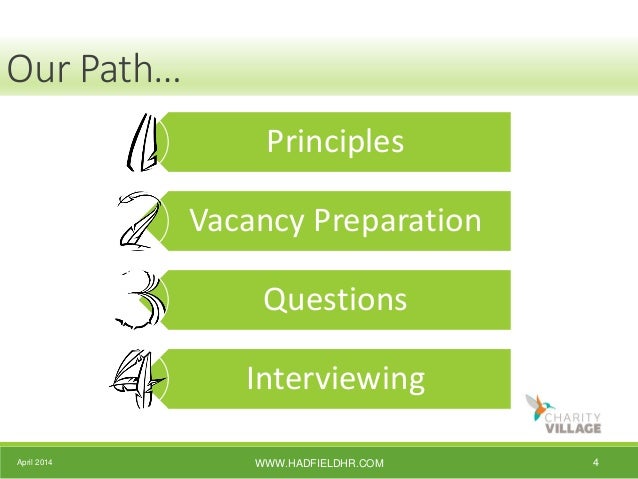 Our Path…

1 Principles

2 Vacancy Preparation

3 Questions

4 Interviewing

CHARITY VILLAGE

April 2014

WWW.HADFIELDHR.COM

4